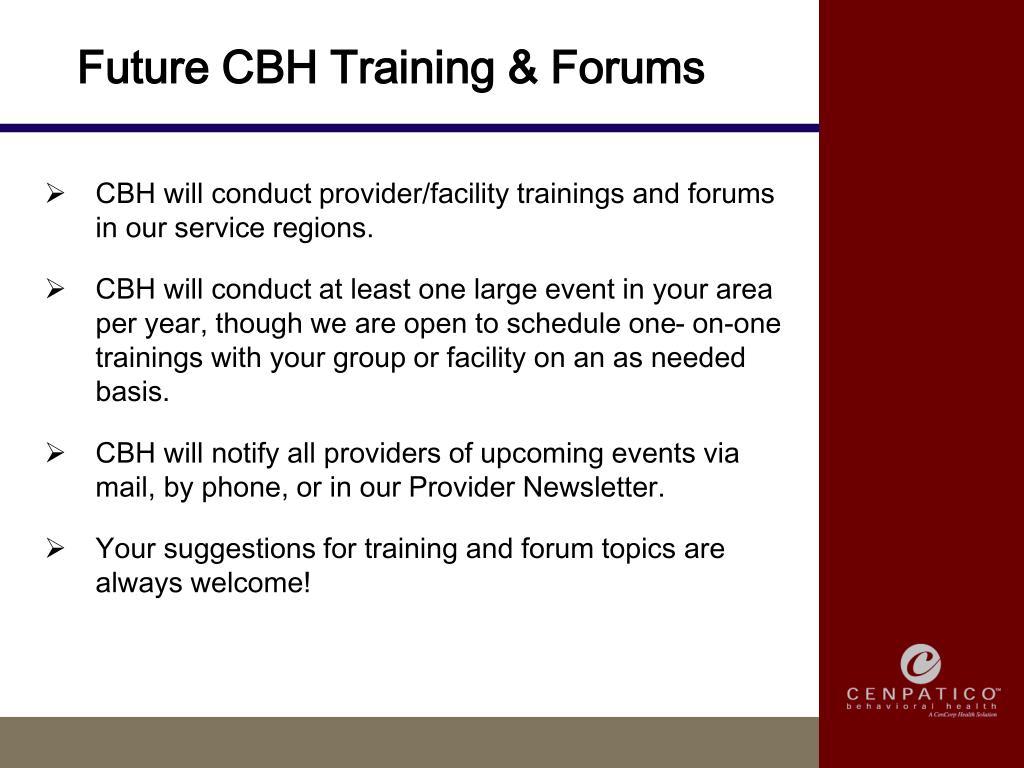 Future CBH Training & Forums

➢ CBH will conduct provider/facility trainings and forums in our service regions.

➢ CBH will conduct at least one large event in your area per year, though we are open to schedule one- on-one trainings with your group or facility on an as needed basis.

➢ CBH will notify all providers of upcoming events via mail, by phone, or in our Provider Newsletter.

➢ Your suggestions for training and forum topics are always welcome!

CENPATICO™
behavioral health
A CenCorp Health Solution